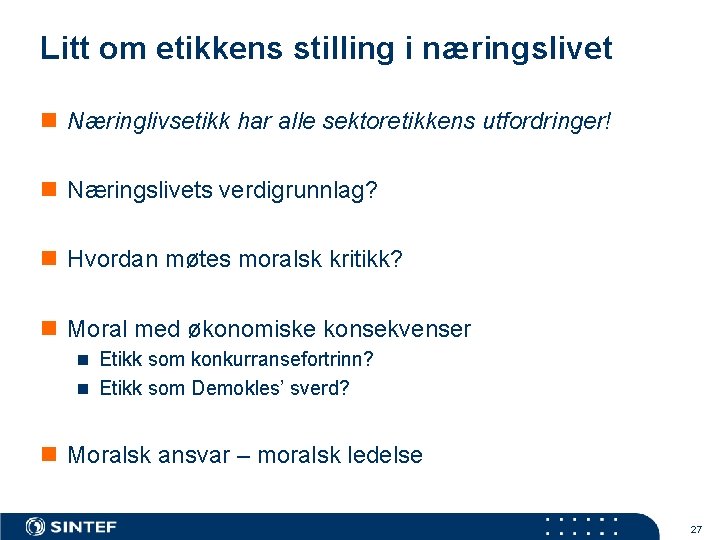 Litt om etikkens stilling i næringslivet

Næringlivsetikk har alle sektoretikkens utfordringer!

Næringslivets verdigrunnlag?

Hvordan møtes moralsk kritikk?

Moral med økonomiske konsekvenser

Etikk som konkurransefortrinn?

Etikk som Demokles' sverd?

Moralsk ansvar – moralsk ledelse

SINTEF

27